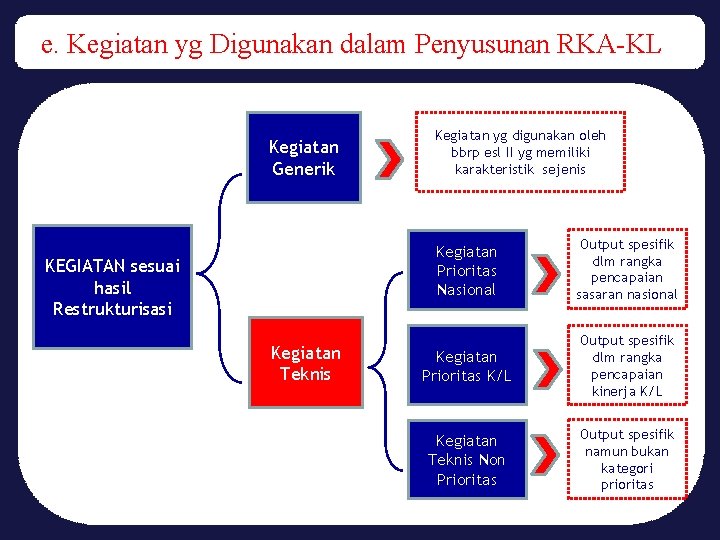 e. Kegiatan yg Digunakan dalam Penyusunan RKA-KL

KEGIATAN sesuai hasil Restrukturisasi

Kegiatan Generik

Kegiatan yg digunakan oleh bbrp esl II yg memiliki karakteristik sejenis

Kegiatan Teknis

Kegiatan Prioritas Nasional

Output spesifik dlm rangka pencapaian sasaran nasional

Kegiatan Prioritas K/L

Output spesifik dlm rangka pencapaian kinerja K/L

Kegiatan Teknis Non Prioritas

Output spesifik namun bukan kategori prioritas